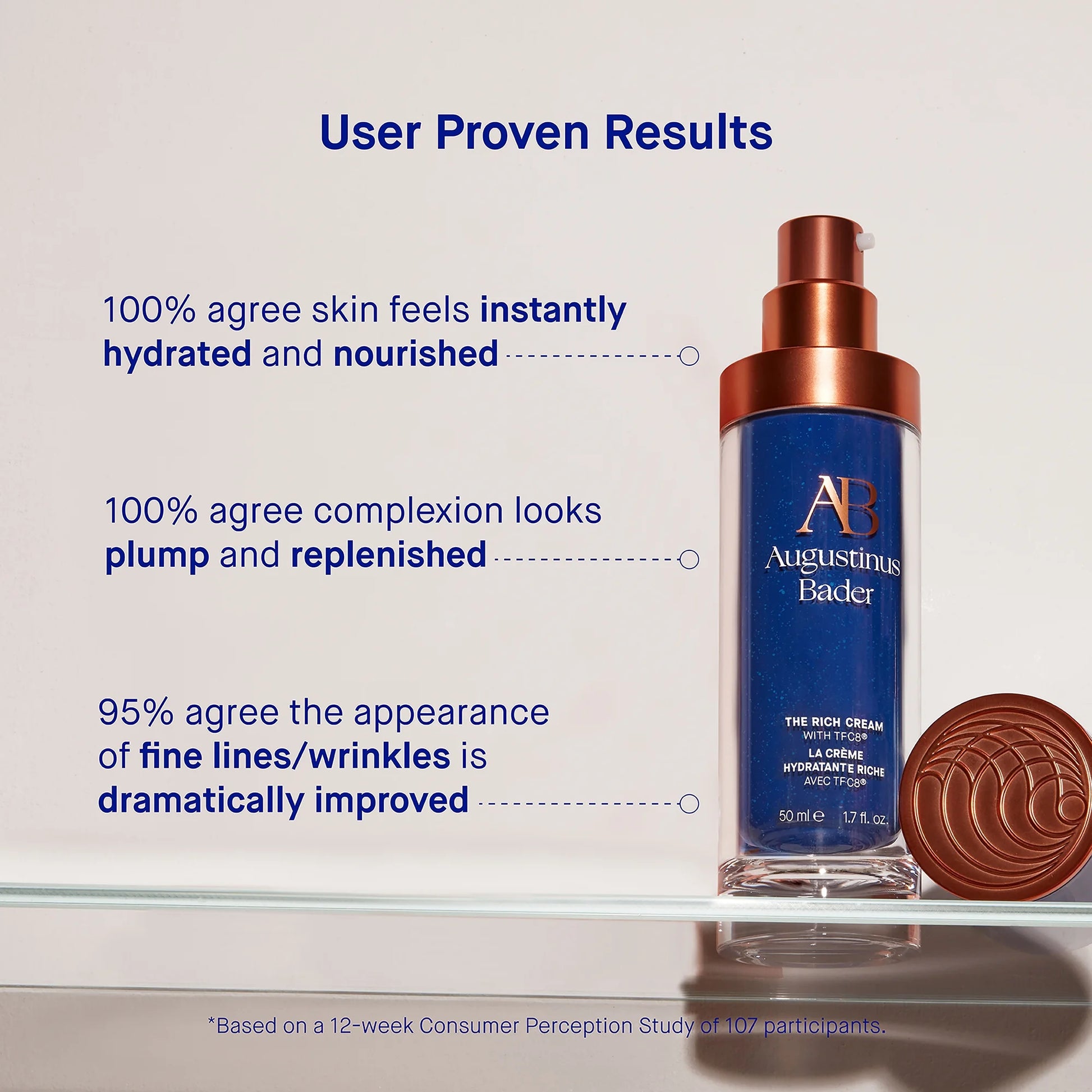 User Proven Results

100% agree skin feels instantly hydrated and nourished

100% agree complexion looks plump and replenished

95% agree the appearance of fine lines/wrinkles is dramatically improved

AB
Augustinus Bader

THE RICH CREAM
WITH TFC8®
LA CRÈME HYDRATANTE RICHE
AVEC TFC8®

50 ml ℮ 1.7 fl. oz.

*Based on a 12-week Consumer Perception Study of 107 participants.